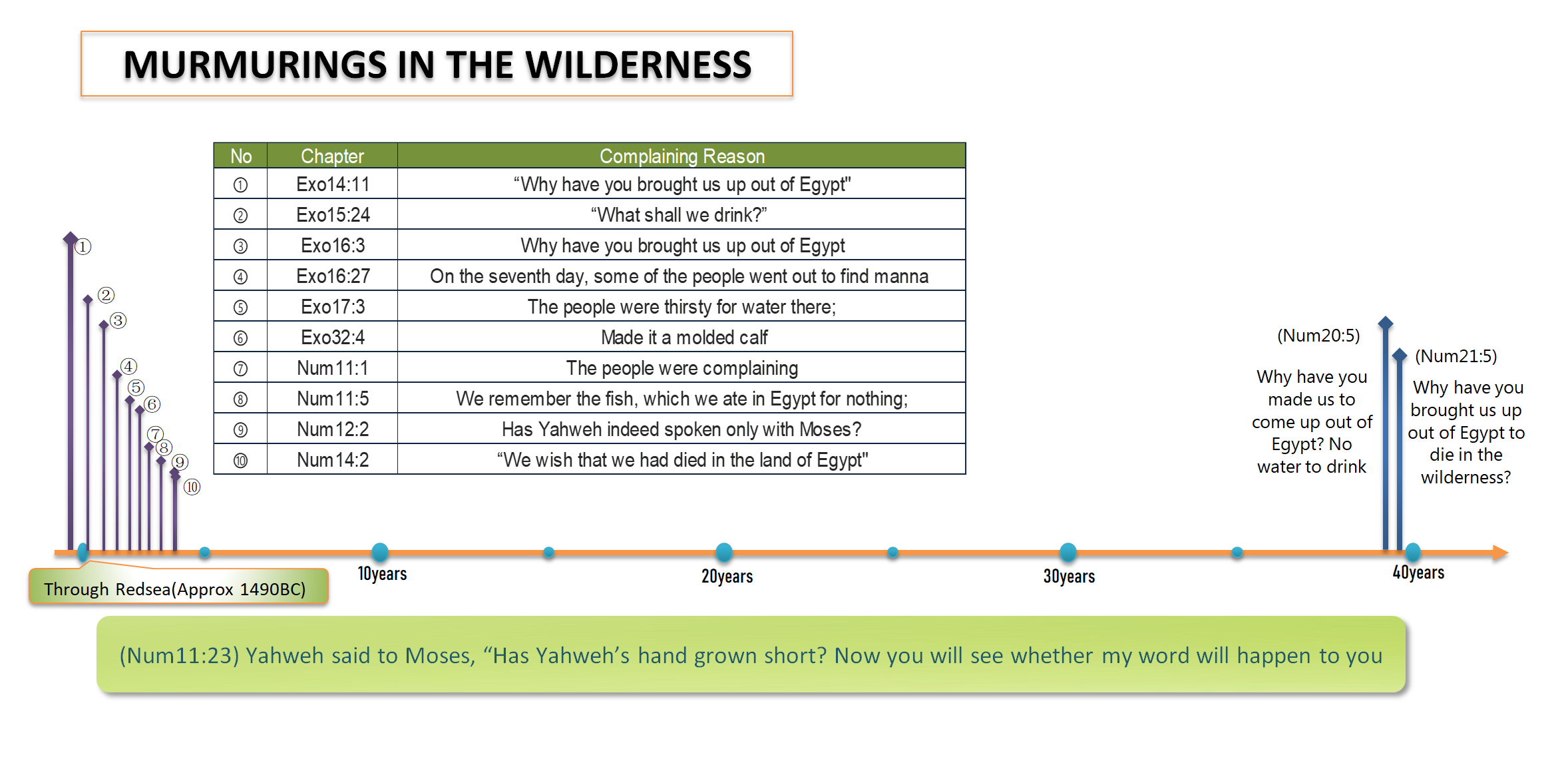 MURMURINGS IN THE WILDERNESS

| No | Chapter | Complaining Reason |
|---|---|---|
| ① | Exo14:11 | “Why have you brought us up out of Egypt" |
| ② | Exo15:24 | “What shall we drink?” |
| ③ | Exo16:3 | Why have you brought us up out of Egypt |
| ④ | Exo16:27 | On the seventh day, some of the people went out to find manna |
| ⑤ | Exo17:3 | The people were thirsty for water there; |
| ⑥ | Exo32:4 | Made it a molded calf |
| ⑦ | Num11:1 | The people were complaining |
| ⑧ | Num11:5 | We remember the fish, which we ate in Egypt for nothing; |
| ⑨ | Num12:2 | Has Yahweh indeed spoken only with Moses? |
| ⑩ | Num14:2 | “We wish that we had died in the land of Egypt" |

① ② ③ ④ ⑤ ⑥ ⑦ ⑧ ⑨ ⑩

(Num20:5)

Why have you made us to come up out of Egypt? No water to drink

(Num21:5)

Why have you brought us up out of Egypt to die in the wilderness?

Through Redsea(Approx 1490BC)

10years

20years

30years

40years

(Num11:23) Yahweh said to Moses, “Has Yahweh’s hand grown short? Now you will see whether my word will happen to you